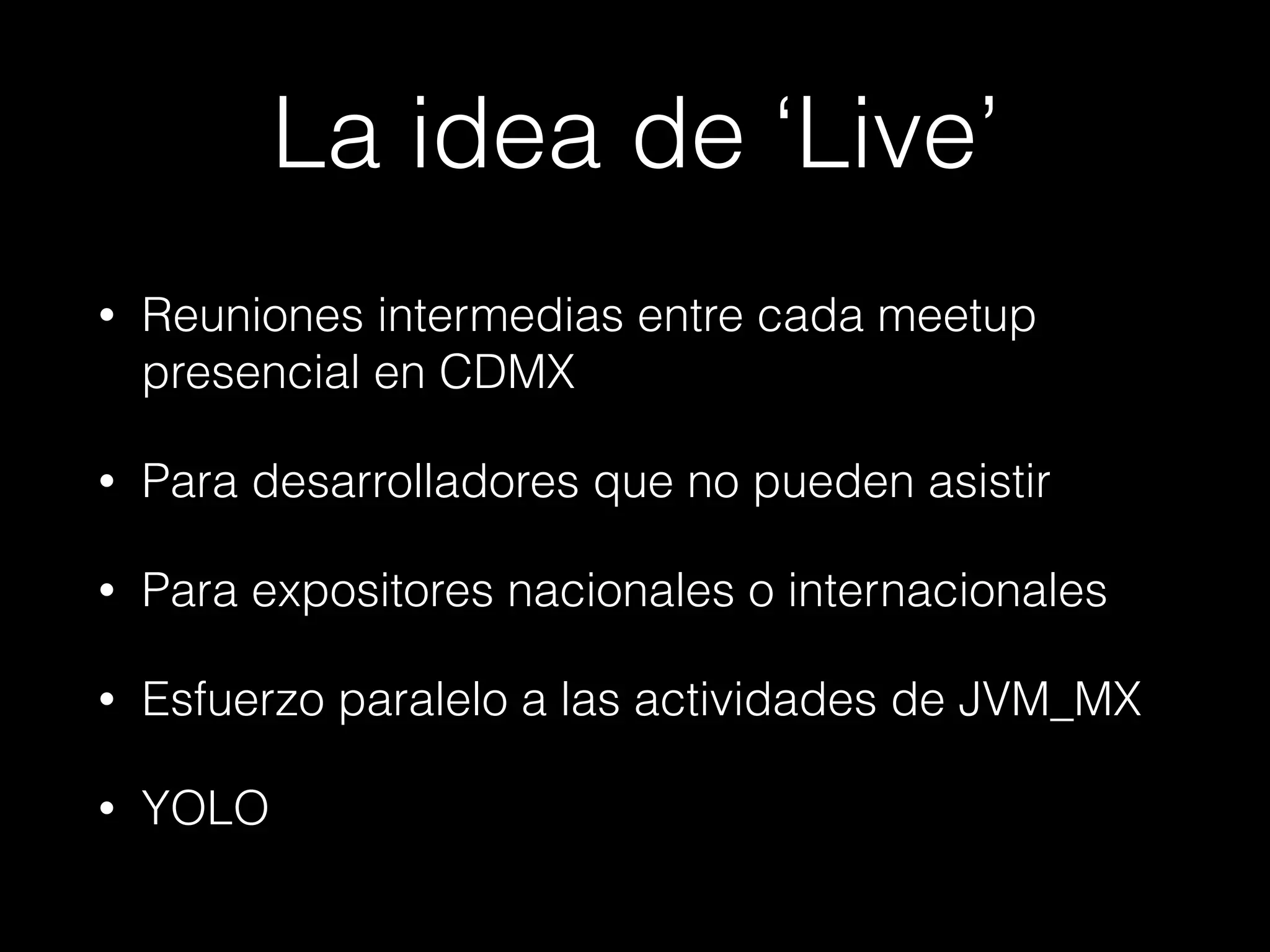 La idea de ‘Live’

• Reuniones intermedias entre cada meetup presencial en CDMX

• Para desarrolladores que no pueden asistir

• Para expositores nacionales o internacionales

• Esfuerzo paralelo a las actividades de JVM_MX

• YOLO